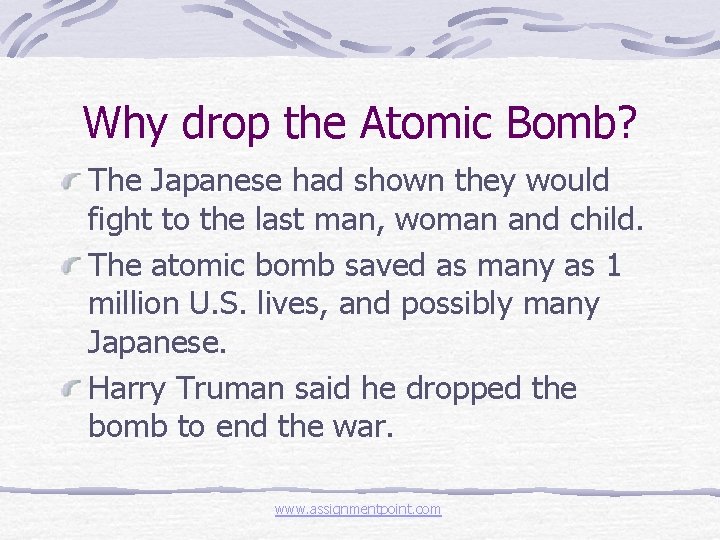 Why drop the Atomic Bomb?

The Japanese had shown they would fight to the last man, woman and child.

The atomic bomb saved as many as 1 million U.S. lives, and possibly many Japanese.

Harry Truman said he dropped the bomb to end the war.

www.assignmentpoint.com